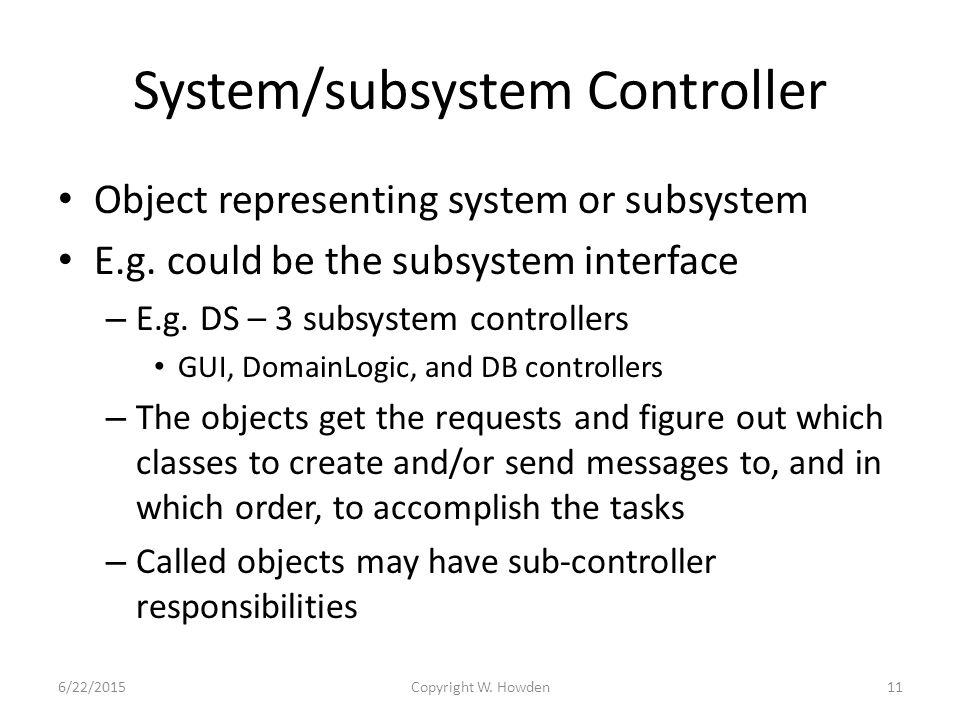 System/subsystem Controller

• Object representing system or subsystem
• E.g. could be the subsystem interface
– E.g. DS – 3 subsystem controllers
• GUI, DomainLogic, and DB controllers
– The objects get the requests and figure out which classes to create and/or send messages to, and in which order, to accomplish the tasks
– Called objects may have sub-controller responsibilities

6/22/2015 Copyright W. Howden 11